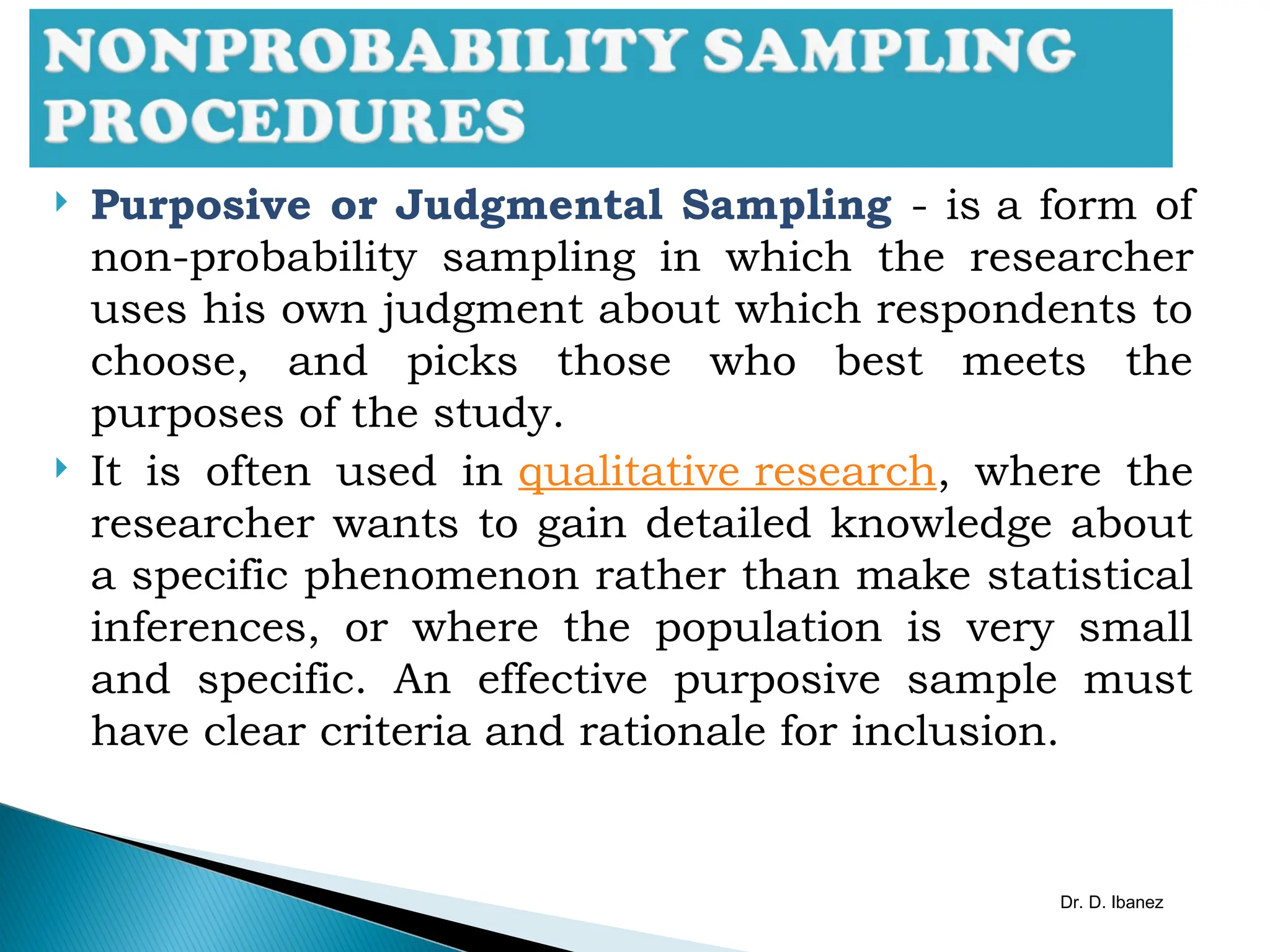 NONPROBABILITY SAMPLING PROCEDURES

Purposive or Judgmental Sampling - is a form of non-probability sampling in which the researcher uses his own judgment about which respondents to choose, and picks those who best meets the purposes of the study.

It is often used in qualitative research, where the researcher wants to gain detailed knowledge about a specific phenomenon rather than make statistical inferences, or where the population is very small and specific. An effective purposive sample must have clear criteria and rationale for inclusion.

Dr. D. Ibanez